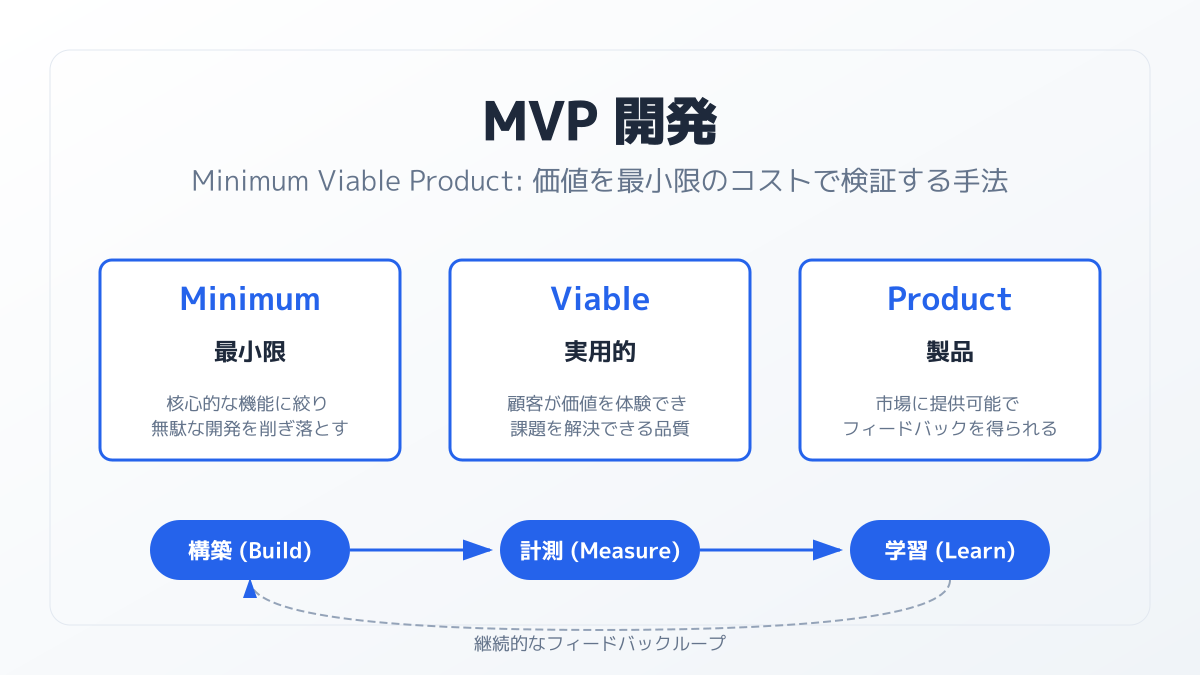 MVP 開発

Minimum Viable Product: 価値を最小限のコストで検証する手法

Minimum

最小限

核心的な機能に絞り
無駄な開発を削ぎ落とす

Viable

実用的

顧客が価値を体験でき
課題を解決できる品質

Product

製品

市場に提供可能で
フィードバックを得られる

構築 (Build)

計測 (Measure)

学習 (Learn)

継続的なフィードバックループ